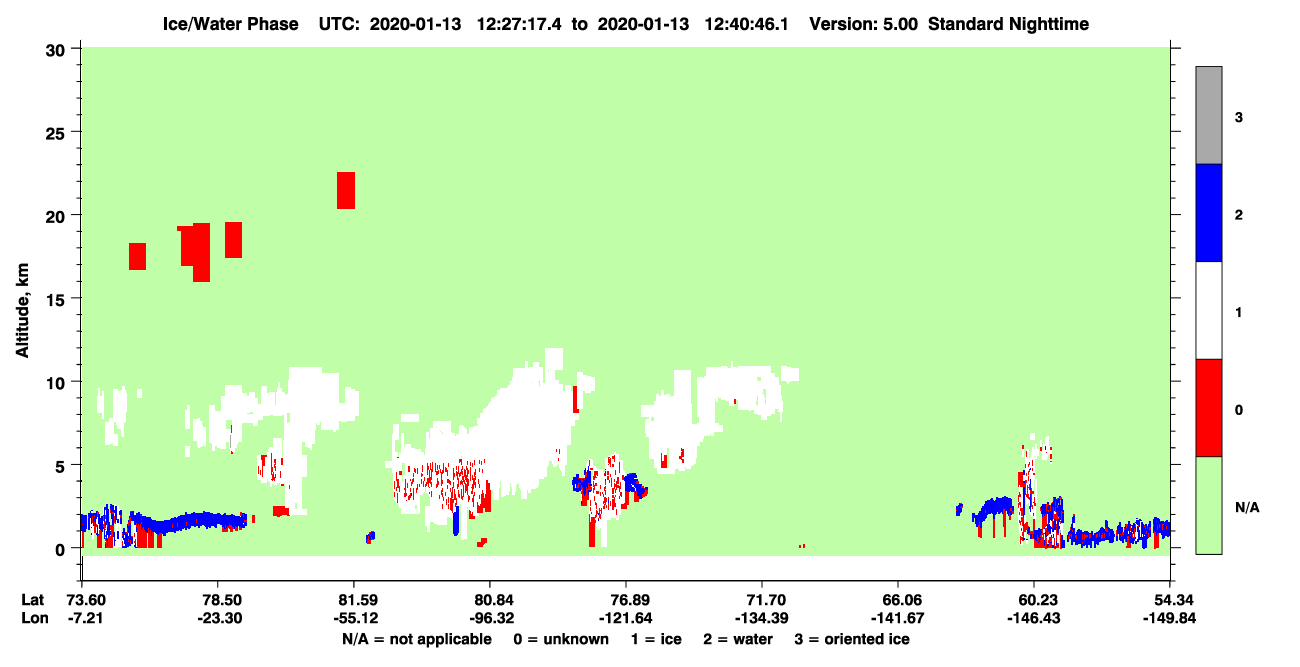 Ice/Water Phase UTC: 2020-01-13 12:27:17.4 to 2020-01-13 12:40:46.1 Version: 5.00 Standard Nighttime

Altitude, km

30
25
20
15
10
5
0

3
2
1
0
N/A

| Lat | 73.60 | 78.50 | 81.59 | 80.84 | 76.89 | 71.70 | 66.06 | 60.23 | 54.34 |
|---|---|---|---|---|---|---|---|---|---|
| Lon | -7.21 | -23.30 | -55.12 | -96.32 | -121.64 | -134.39 | -141.67 | -146.43 | -149.84 |

N/A = not applicable 0 = unknown 1 = ice 2 = water 3 = oriented ice